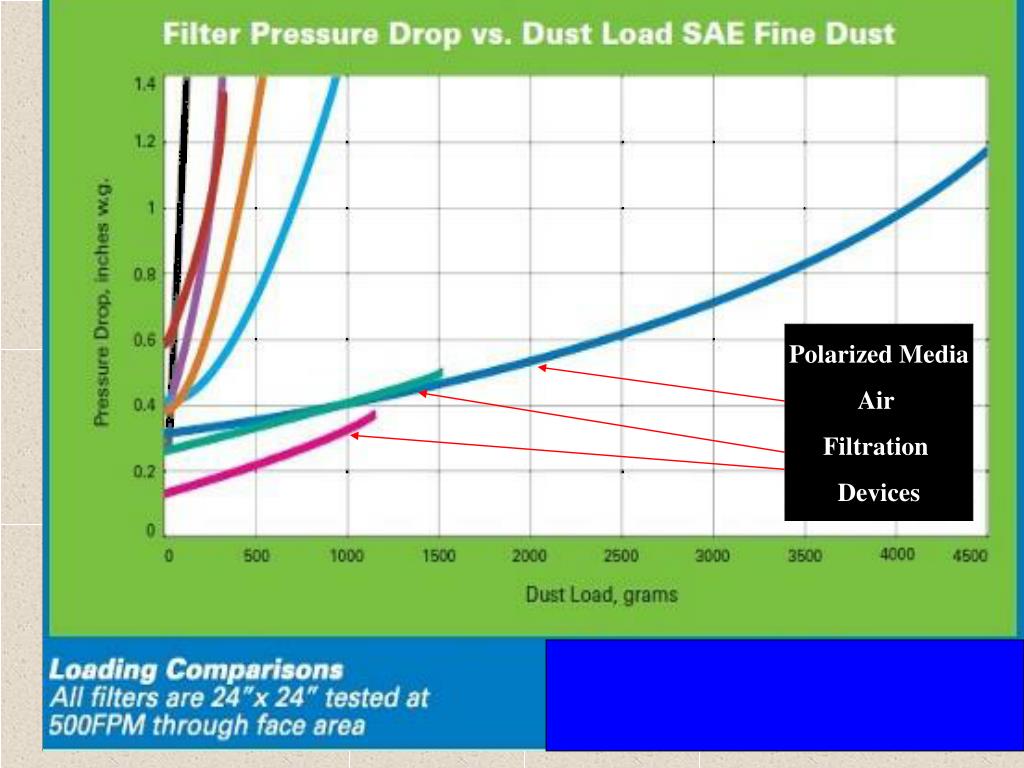 Filter Pressure Drop vs. Dust Load SAE Fine Dust

Pressure Drop, inches w.g.

1.4
1.2
1
0.8
0.6
0.4
0.2
0

0
500
1000
1500
2000
2500
3000
3500
4000
4500

Dust Load, grams

Polarized Media Air Filtration Devices

Loading Comparisons
All filters are 24"x 24" tested at 500FPM through face area